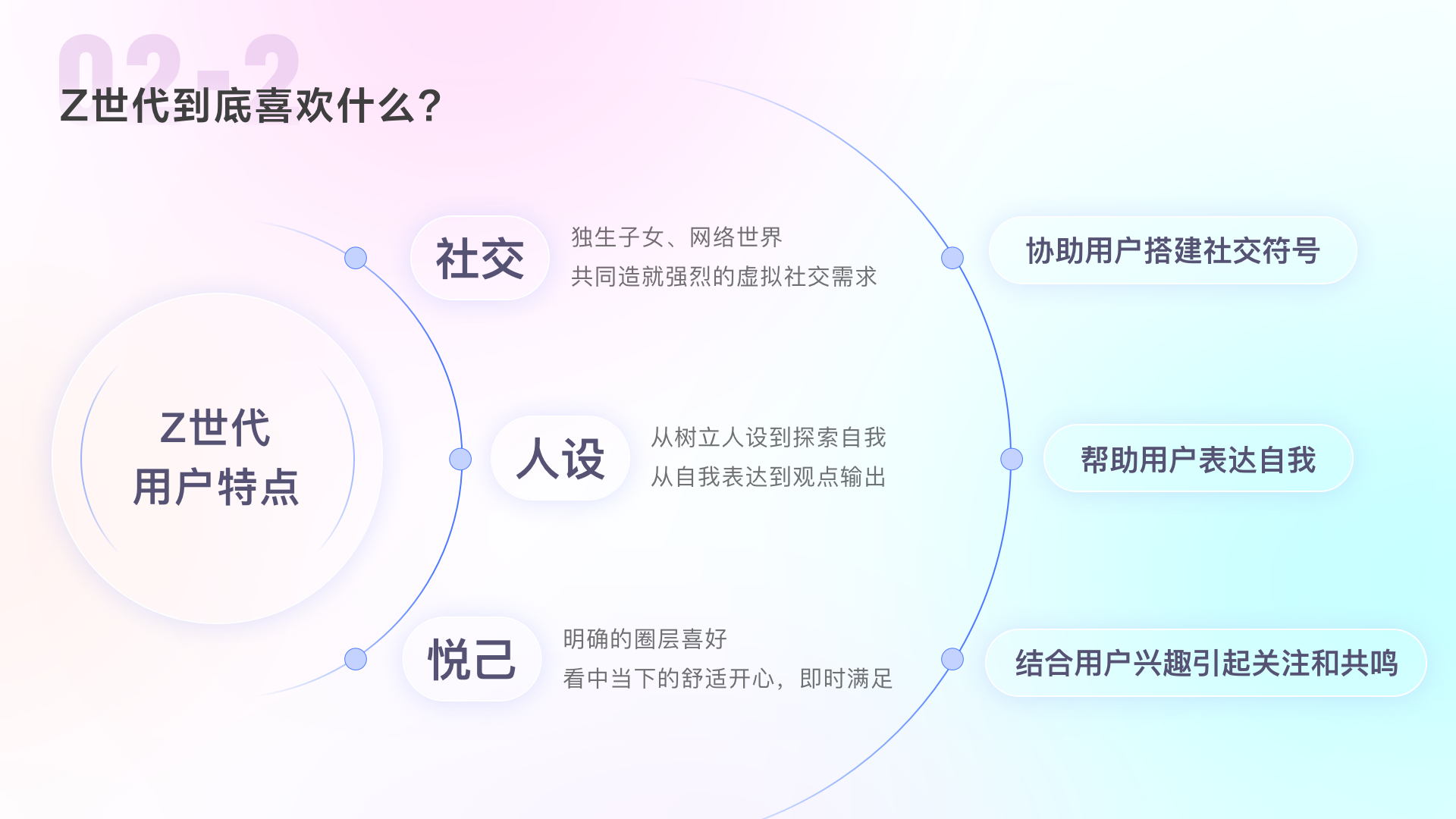 02-2

Z世代到底喜欢什么?

Z世代
用户特点

社交

独生子女、网络世界
共同造就强烈的虚拟社交需求

协助用户搭建社交符号

人设

从树立人设到探索自我
从自我表达到观点输出

帮助用户表达自我

悦己

明确的圈层喜好
看中当下的舒适开心，即时满足

结合用户兴趣引起关注和共鸣